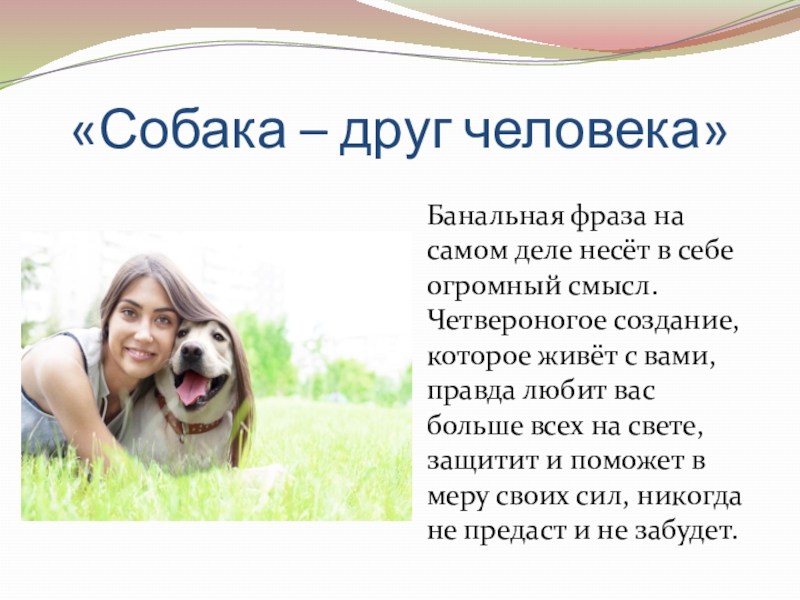 «Собака – друг человека»

Банальная фраза на самом деле несёт в себе огромный смысл. Четвероногое создание, которое живёт с вами, правда любит вас больше всех на свете, защитит и поможет в меру своих сил, никогда не предаст и не забудет.